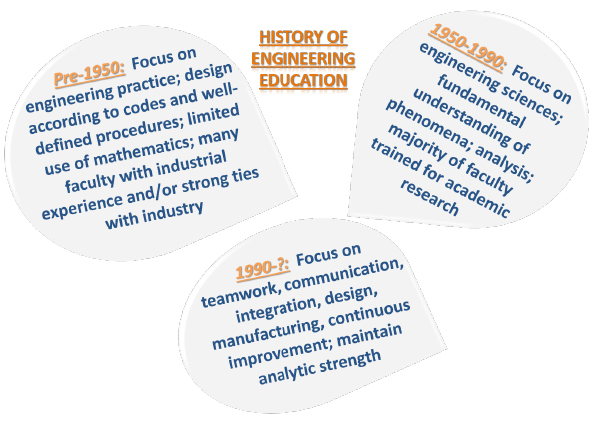 HISTORY OF ENGINEERING EDUCATION

Pre-1950: Focus on engineering practice; design according to codes and well-defined procedures; limited use of mathematics; many faculty with industrial experience and/or strong ties with industry

1950-1990: Focus on engineering sciences; fundamental understanding of phenomena; analysis; majority of faculty trained for academic research

1990-?: Focus on teamwork, communication, integration, design, manufacturing, continuous improvement; maintain analytic strength